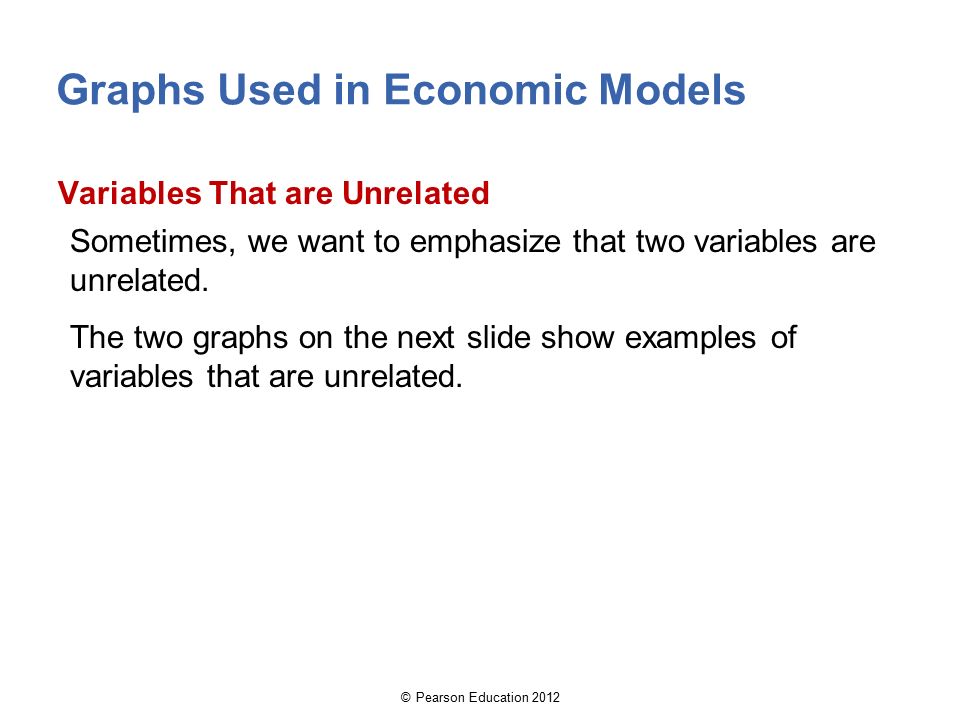 Graphs Used in Economic Models

Variables That are Unrelated

Sometimes, we want to emphasize that two variables are unrelated.

The two graphs on the next slide show examples of variables that are unrelated.

© Pearson Education 2012